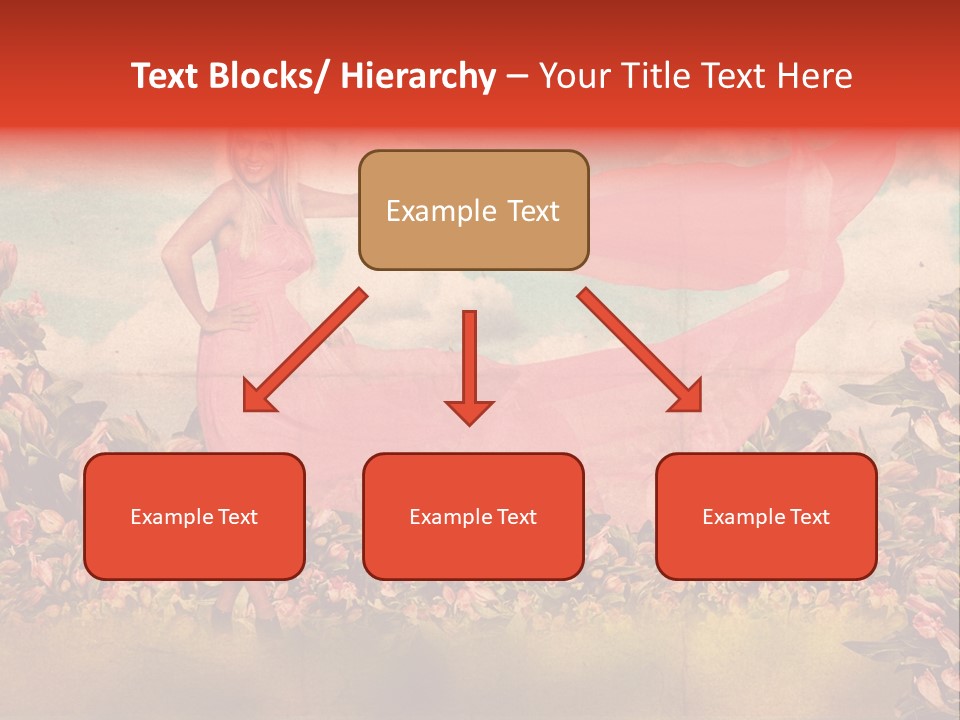 Text Blocks/ Hierarchy – Your Title Text Here

Example Text

Example Text

Example Text

Example Text